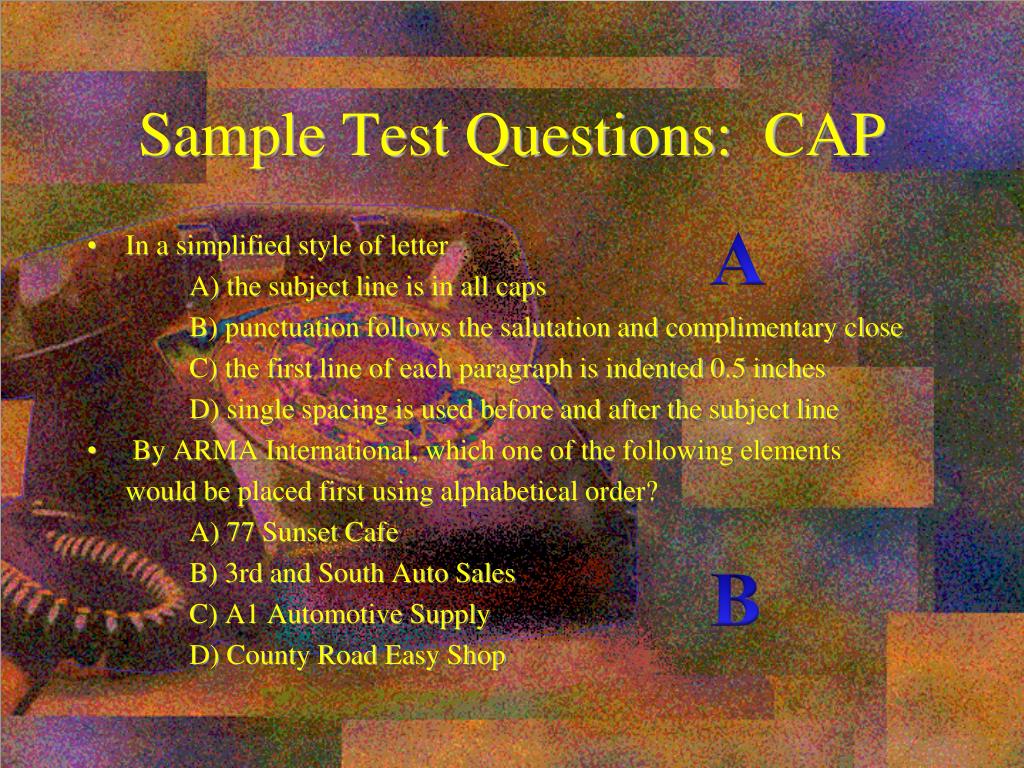 Sample Test Questions: CAP

• In a simplified style of letter

A) the subject line is in all caps

B) punctuation follows the salutation and complimentary close

C) the first line of each paragraph is indented 0.5 inches

D) single spacing is used before and after the subject line

A

• By ARMA International, which one of the following elements would be placed first using alphabetical order?

A) 77 Sunset Cafe

B) 3rd and South Auto Sales

C) A1 Automotive Supply

D) County Road Easy Shop

B